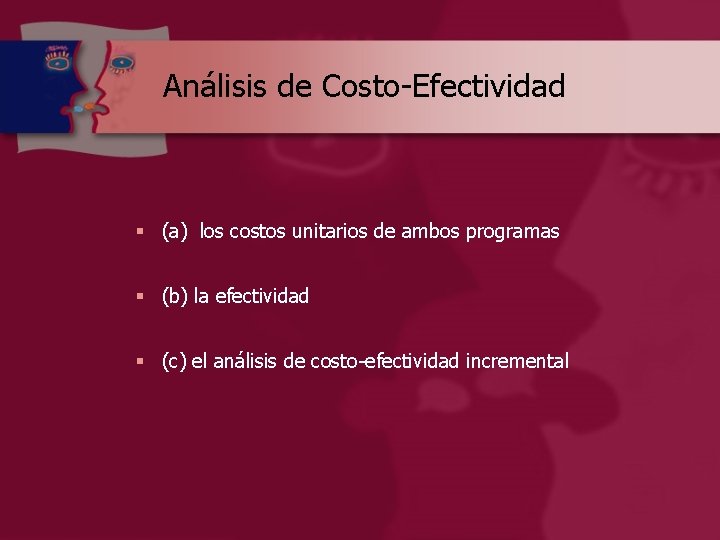 Análisis de Costo-Efectividad

▪ (a) los costos unitarios de ambos programas

▪ (b) la efectividad

▪ (c) el análisis de costo-efectividad incremental